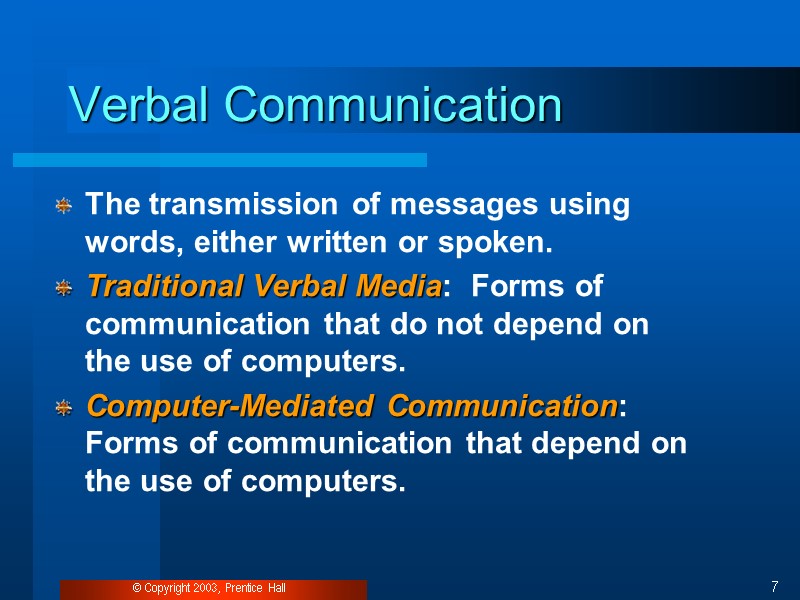 Verbal Communication

The transmission of messages using words, either written or spoken.

Traditional Verbal Media: Forms of communication that do not depend on the use of computers.

Computer-Mediated Communication: Forms of communication that depend on the use of computers.

© Copyright 2003, Prentice Hall

7